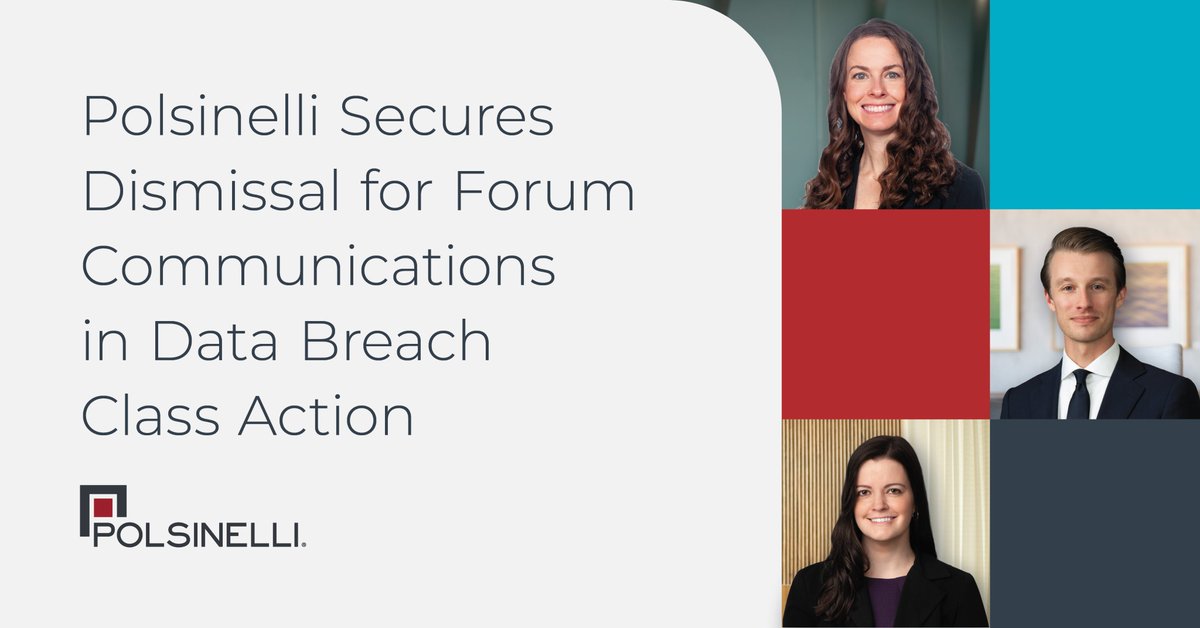 Polsinelli Secures Dismissal for Forum Communications in Data Breach Class Action

POLSINELLI.